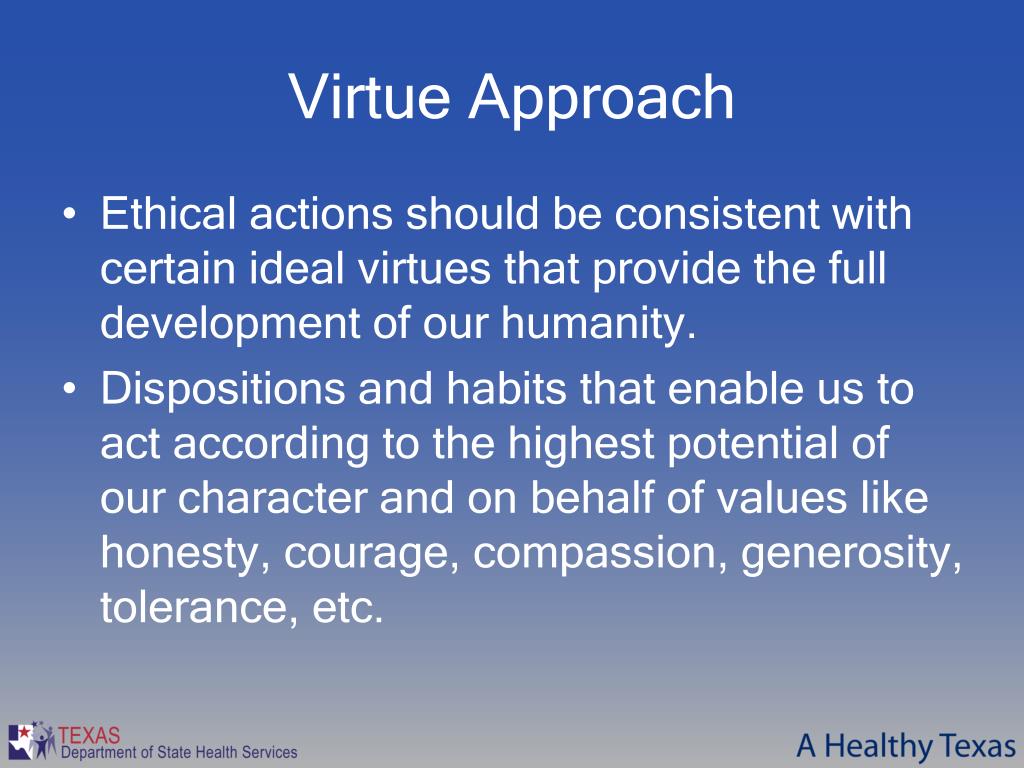 Virtue Approach

• Ethical actions should be consistent with certain ideal virtues that provide the full development of our humanity.
• Dispositions and habits that enable us to act according to the highest potential of our character and on behalf of values like honesty, courage, compassion, generosity, tolerance, etc.

TEXAS
Department of State Health Services

A Healthy Texas